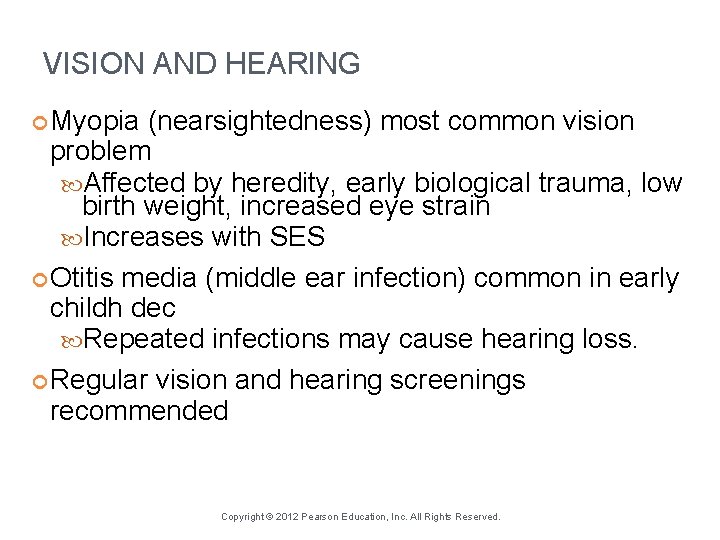 VISION AND HEARING

Myopia (nearsightedness) most common vision problem

Affected by heredity, early biological trauma, low birth weight, increased eye strain

Increases with SES

Otitis media (middle ear infection) common in early childh dec

Repeated infections may cause hearing loss.

Regular vision and hearing screenings recommended

Copyright © 2012 Pearson Education, Inc. All Rights Reserved.